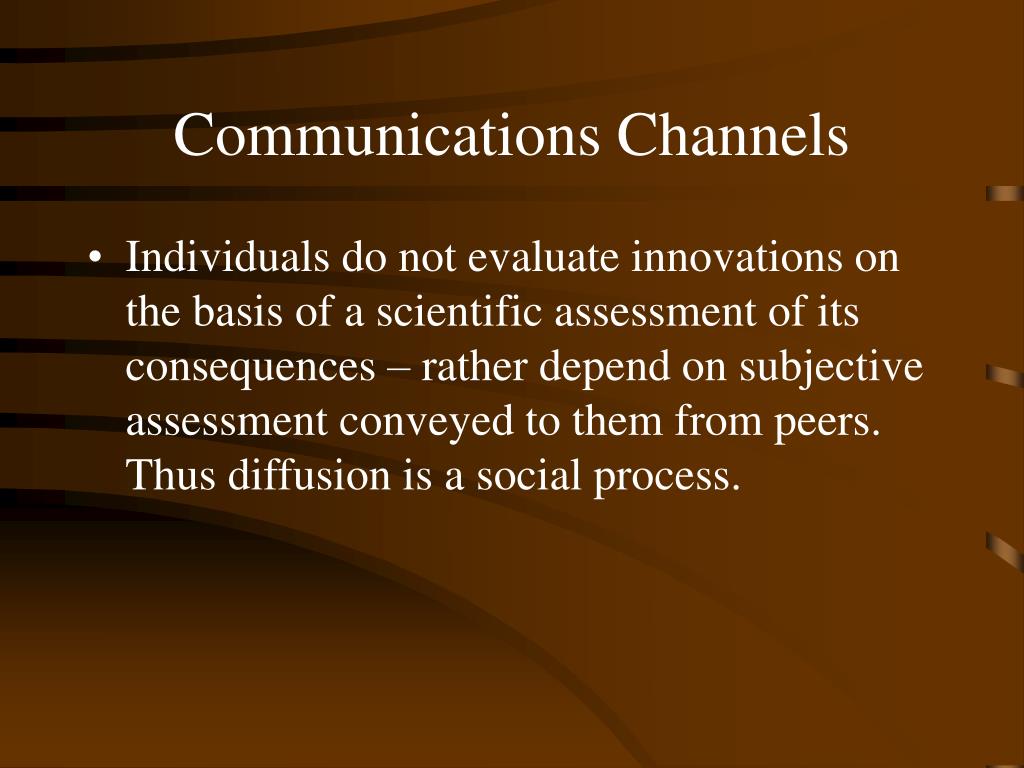 Communications Channels

• Individuals do not evaluate innovations on the basis of a scientific assessment of its consequences – rather depend on subjective assessment conveyed to them from peers. Thus diffusion is a social process.